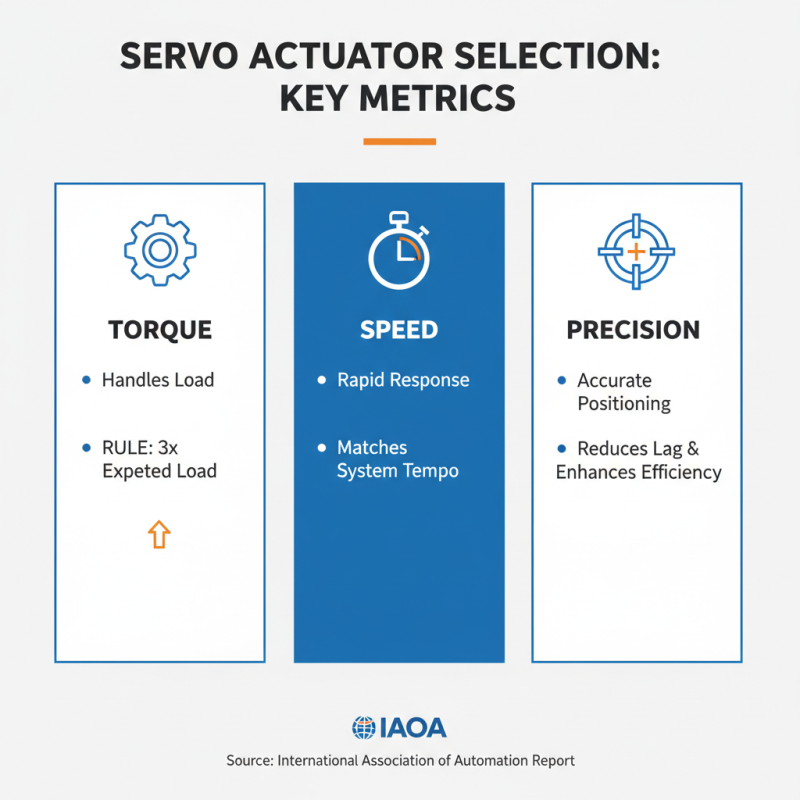 SERVO ACTUATOR SELECTION: KEY METRICS

TORQUE

• Handles Load

• RULE: 3x Expeted Load

SPEED

• Rapid Response

• Matches System Tempo

PRECISION

• Accurate Positioning

• Reduces Lag & Enhances Efficiency

IAOA

Source: International Association of Automation Report